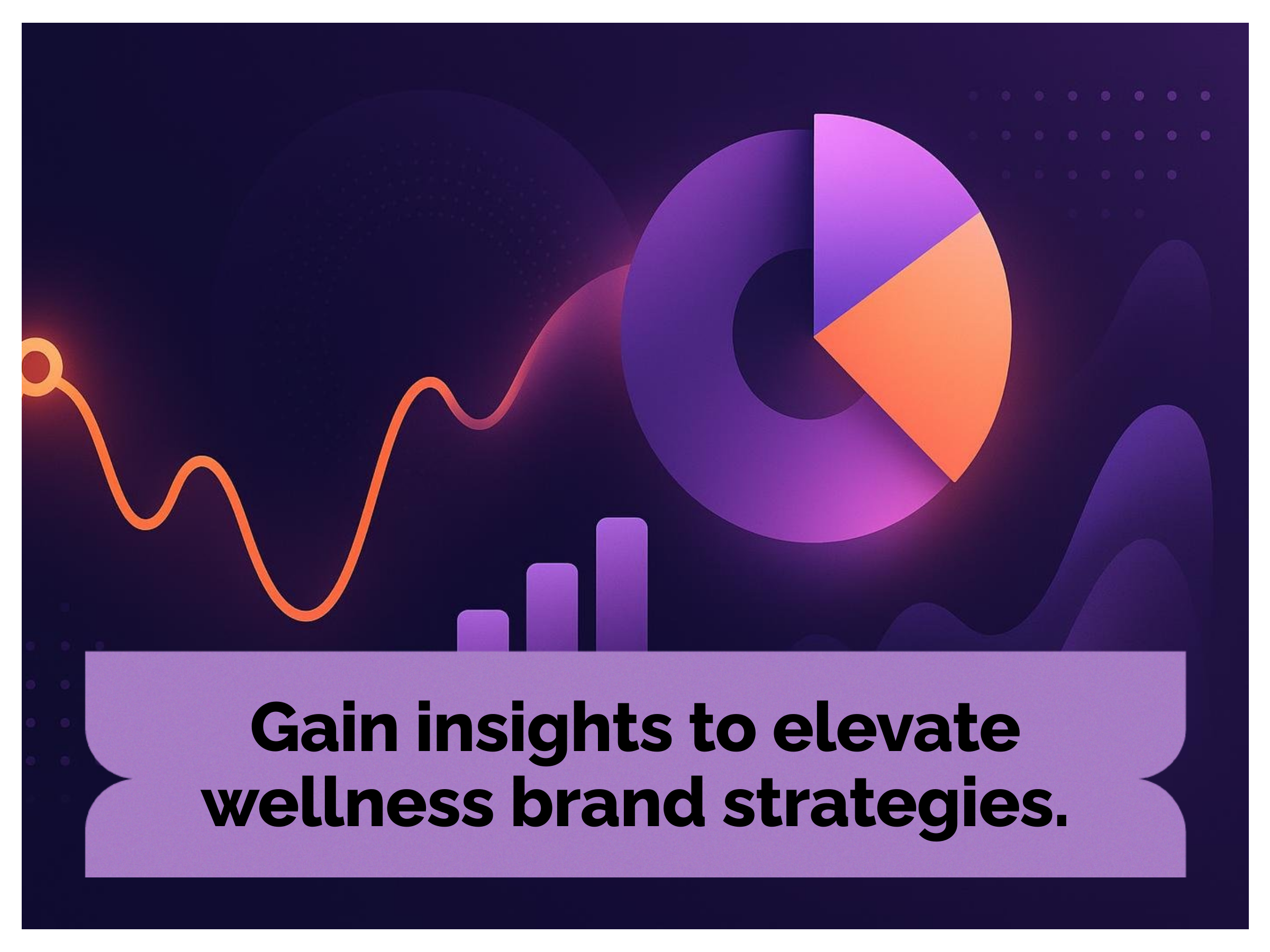 Gain insights to elevate wellness brand strategies.